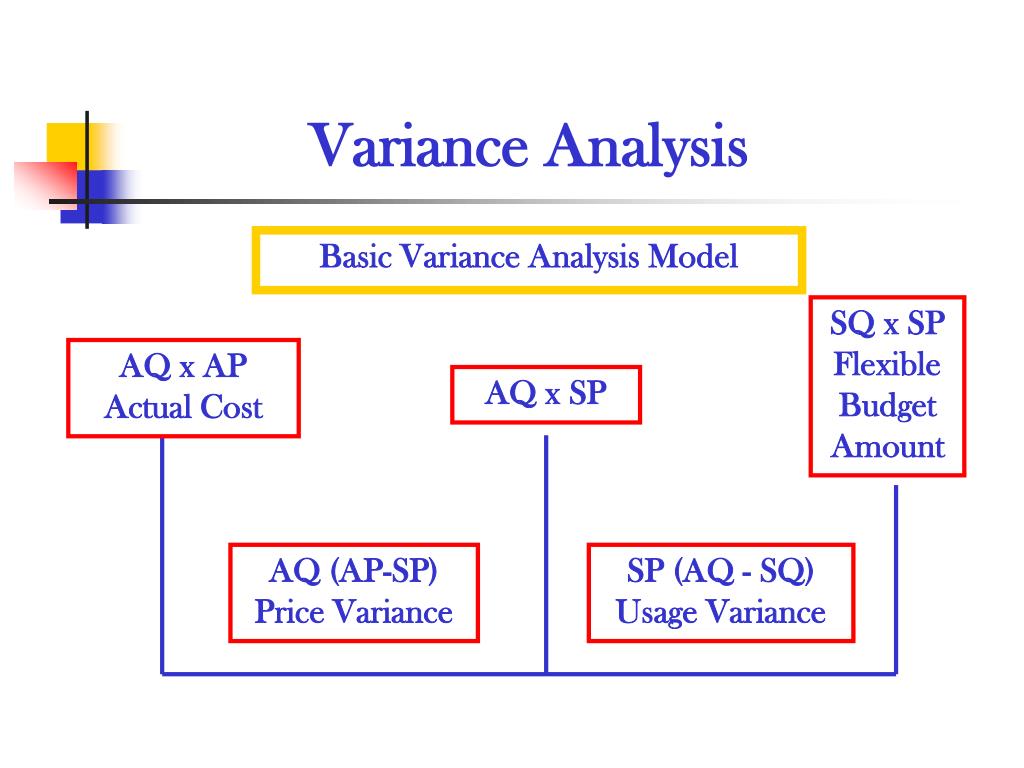 Variance Analysis

Basic Variance Analysis Model

AQ x AP
Actual Cost

AQ x SP

SQ x SP
Flexible
Budget
Amount

AQ (AP-SP)
Price Variance

SP (AQ - SQ)
Usage Variance